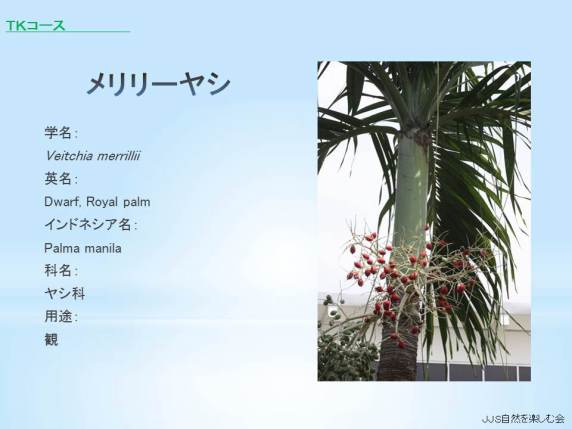 TKコース

メリリーヤシ

学名：
Veitchia merrillii
英名：
Dwarf, Royal palm
インドネシア名：
Palma manila
科名：
ヤシ科
用途：
観

JJS自然を楽しむ会